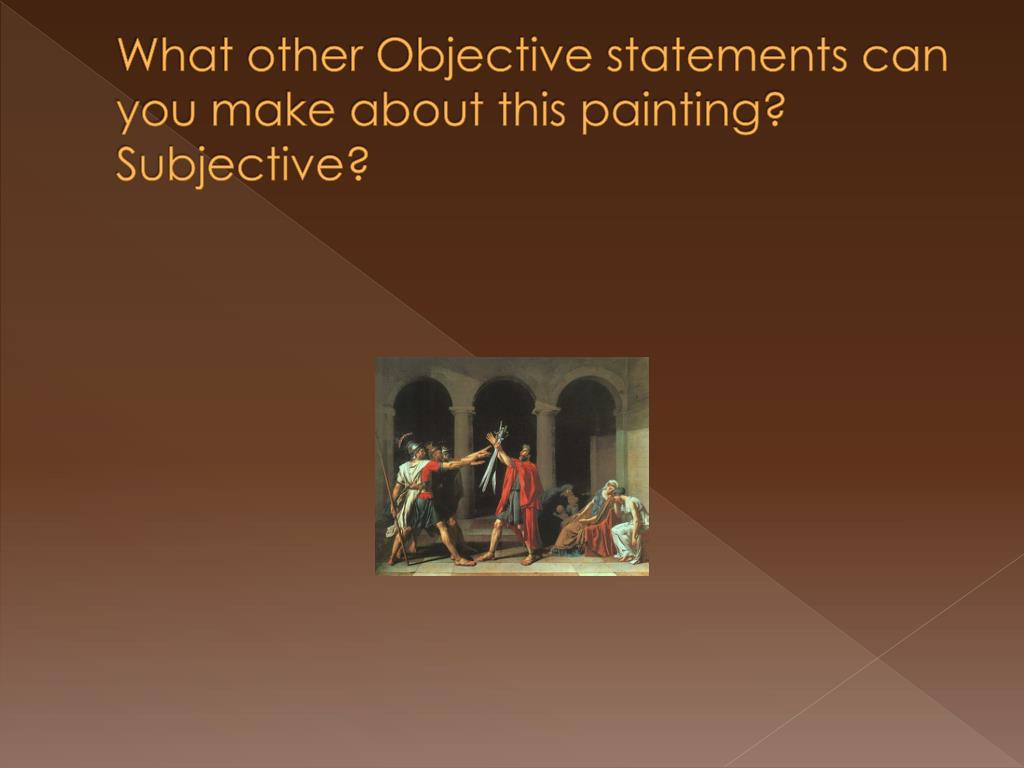 What other Objective statements can you make about this painting? Subjective?